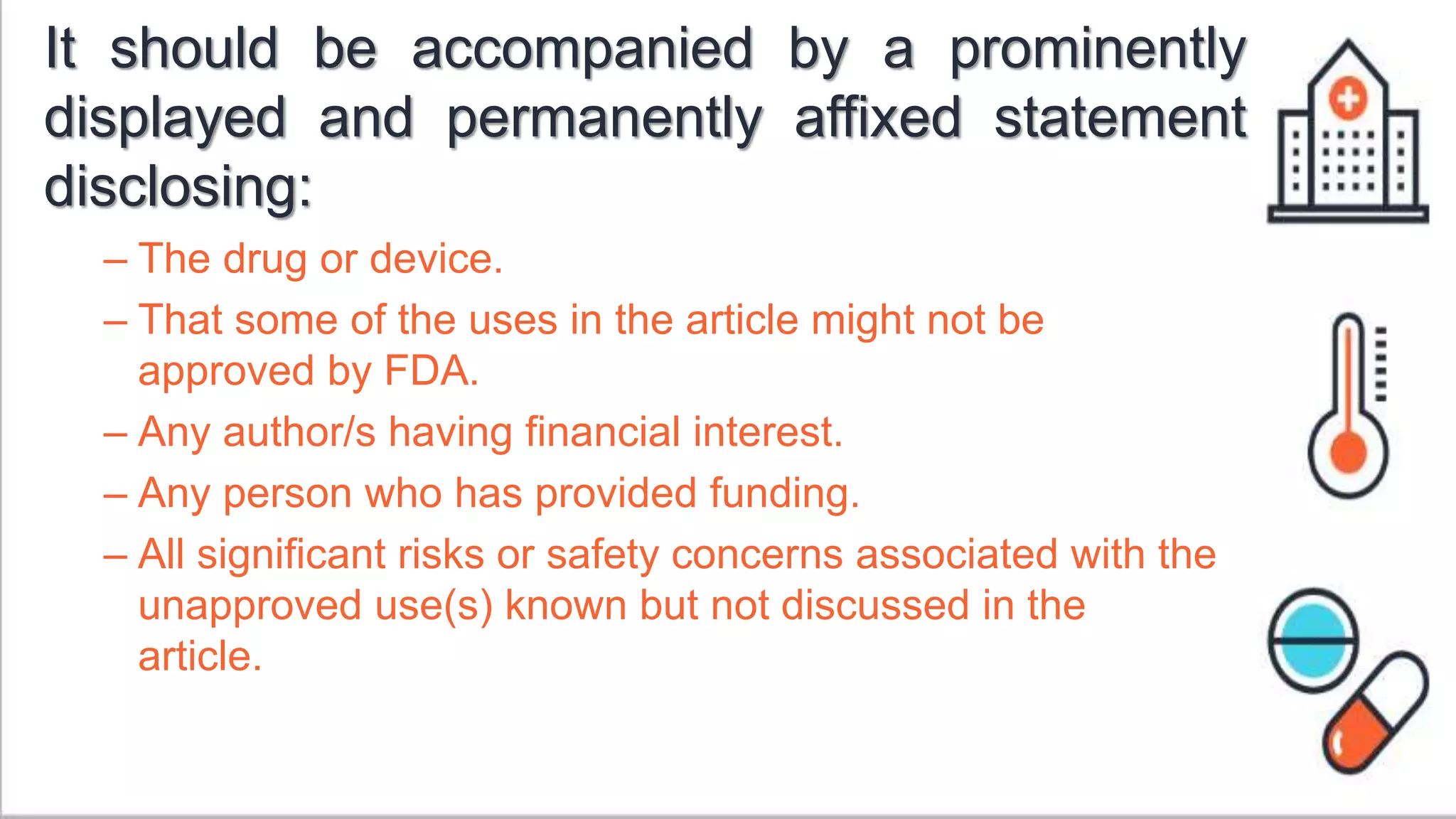 It should be accompanied by a prominently displayed and permanently affixed statement disclosing:

– The drug or device.

– That some of the uses in the article might not be approved by FDA.

– Any author/s having financial interest.

– Any person who has provided funding.

– All significant risks or safety concerns associated with the unapproved use(s) known but not discussed in the article.